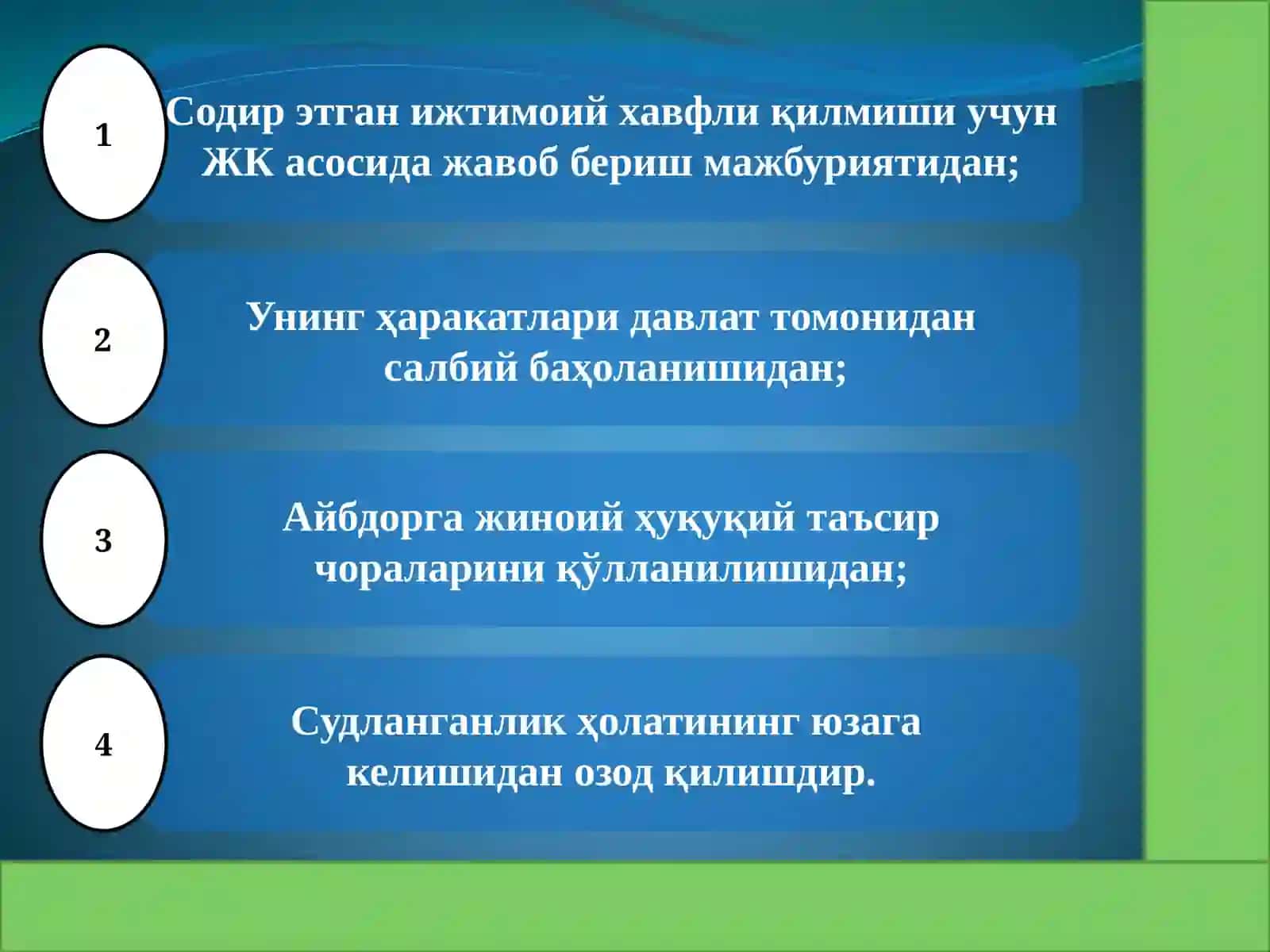 1

Содир этган ижтимоий хавфли қилмиши учун ЖК асосида жавоб бериш мажбуриятидан;

2

Унинг ҳаракатлари давлат томонидан салбий баҳоланишидан;

3

Айбдорга жиноий ҳуқуқий таъсир чораларини қўлланилишидан;

4

Судланганлик ҳолатининг юзага келишидан озод қилишдир.